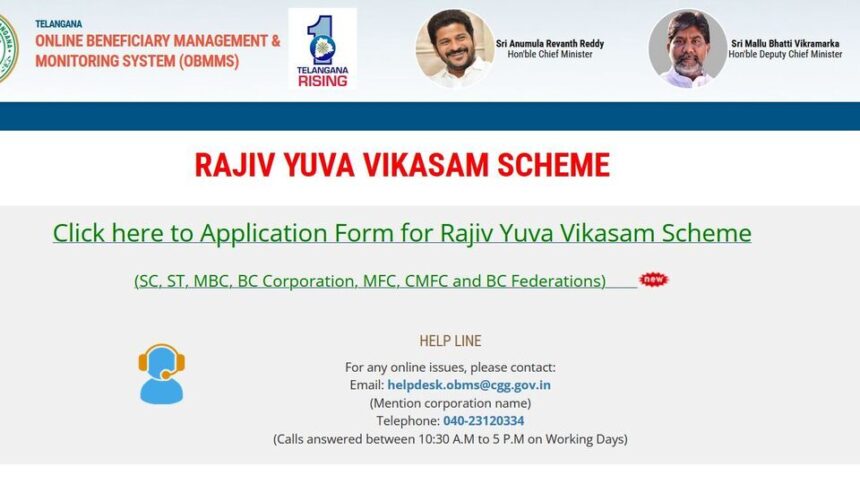 TELANGANA
ONLINE BENEFICIARY MANAGEMENT & MONITORING SYSTEM (OBMMS)

1
TELANGANA
RISING

Sri Anumula Revanth Reddy
Hon'ble Chief Minister

Sri Mallu Bhatti Vikramarka
Hon'ble Deputy Chief Minister

RAJIV YUVA VIKASAM SCHEME

Click here to Application Form for Rajiv Yuva Vikasam Scheme

(SC, ST, MBC, BC Corporation, MFC, CMFC and BC Federations) new

HELP LINE

For any online issues, please contact:
Email: helpdesk.obms@cgg.gov.in
(Mention corporation name)
Telephone: 040-23120334
(Calls answered between 10:30 A.M to 5 P.M on Working Days)